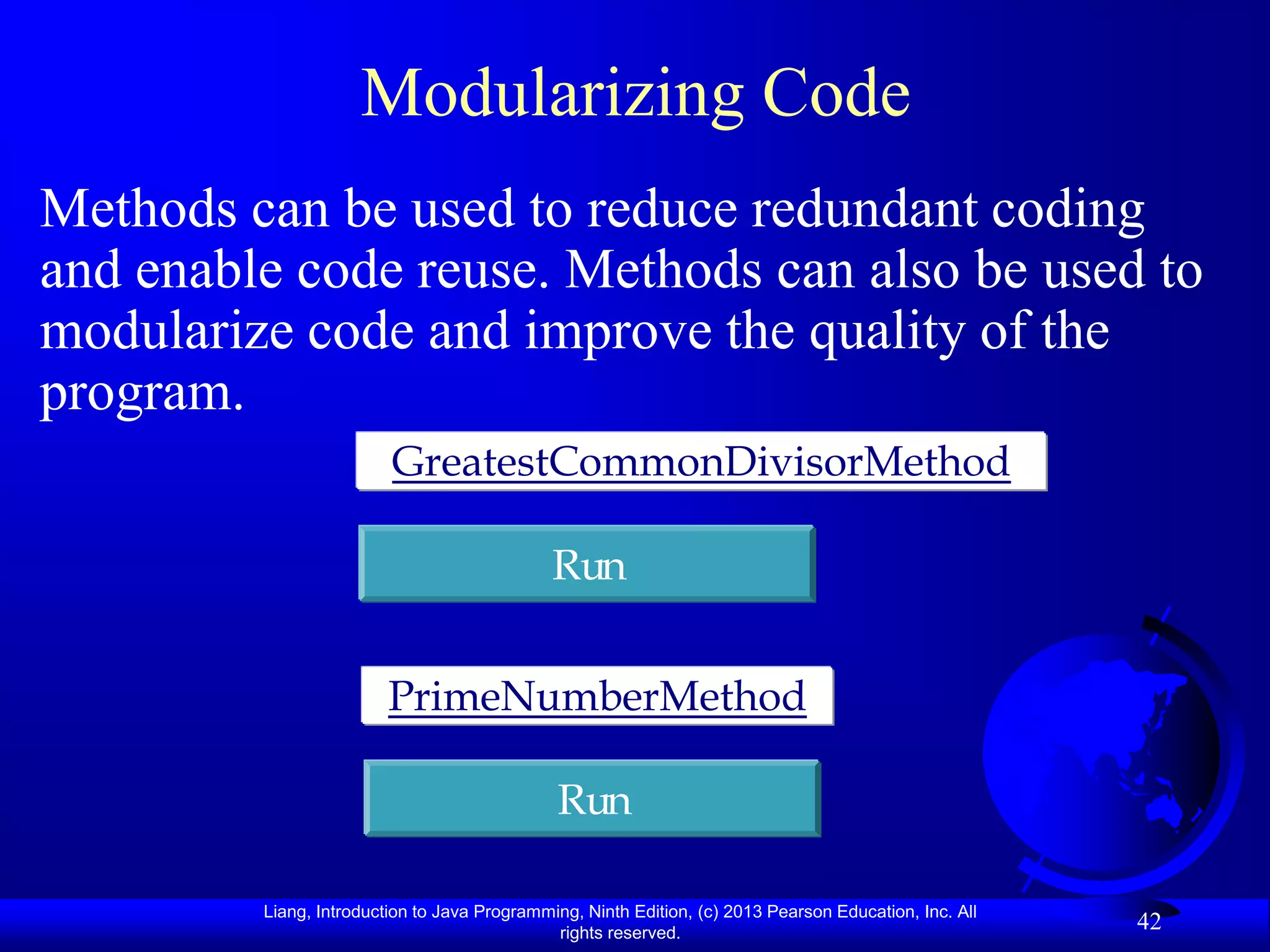 Modularizing Code

Methods can be used to reduce redundant coding and enable code reuse. Methods can also be used to modularize code and improve the quality of the program.

GreatestCommonDivisorMethod

Run

PrimeNumberMethod

Run

Liang, Introduction to Java Programming, Ninth Edition, (c) 2013 Pearson Education, Inc. All rights reserved.

42